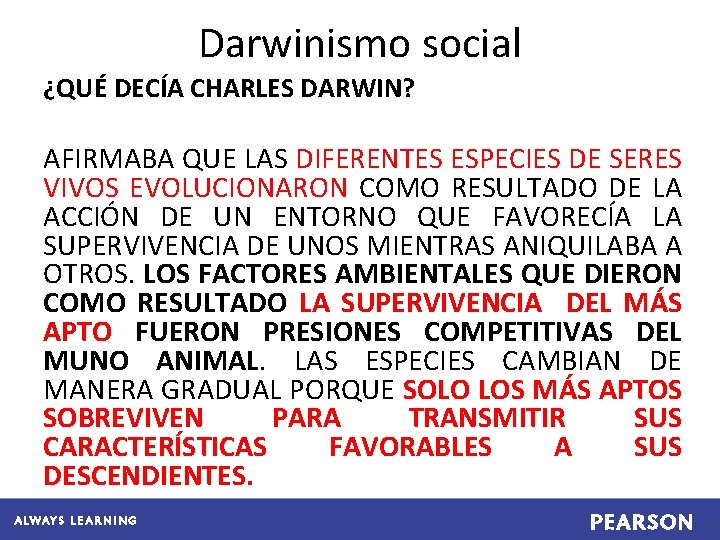 Darwinismo social

¿QUÉ DECÍA CHARLES DARWIN?

AFIRMABA QUE LAS DIFERENTES ESPECIES DE SERES VIVOS EVOLUCIONARON COMO RESULTADO DE LA ACCIÓN DE UN ENTORNO QUE FAVORECÍA LA SUPERVIVENCIA DE UNOS MIENTRAS ANIQUILABA A OTROS. LOS FACTORES AMBIENTALES QUE DIERON COMO RESULTADO LA SUPERVIVENCIA DEL MÁS APTO FUERON PRESIONES COMPETITIVAS DEL MUNO ANIMAL. LAS ESPECIES CAMBIAN DE MANERA GRADUAL PORQUE SOLO LOS MÁS APTOS SOBREVIVEN PARA TRANSMITIR SUS CARACTERÍSTICAS FAVORABLES A SUS DESCENDIENTES.

ALWAYS LEARNING

PEARSON